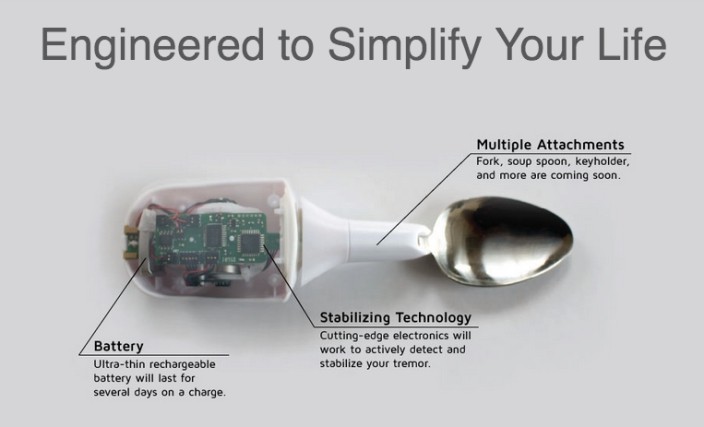 Engineered to Simplify Your Life

Multiple Attachments
Fork, soup spoon, keyholder, and more are coming soon.

Stabilizing Technology
Cutting-edge electronics will work to actively detect and stabilize your tremor.

Battery
Ultra-thin rechargeable battery will last for several days on a charge.